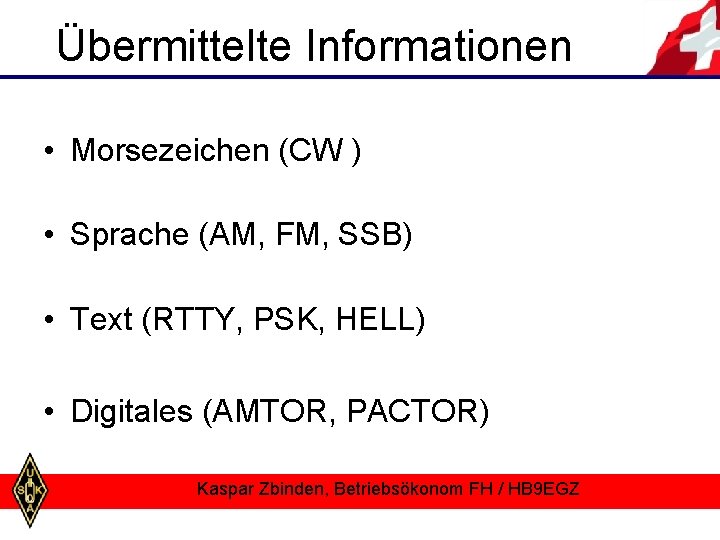 Übermittelte Informationen

• Morsezeichen (CW )

• Sprache (AM, FM, SSB)

• Text (RTTY, PSK, HELL)

• Digitales (AMTOR, PACTOR)

USKA

Kaspar Zbinden, Betriebsökonom FH / HB9EGZ